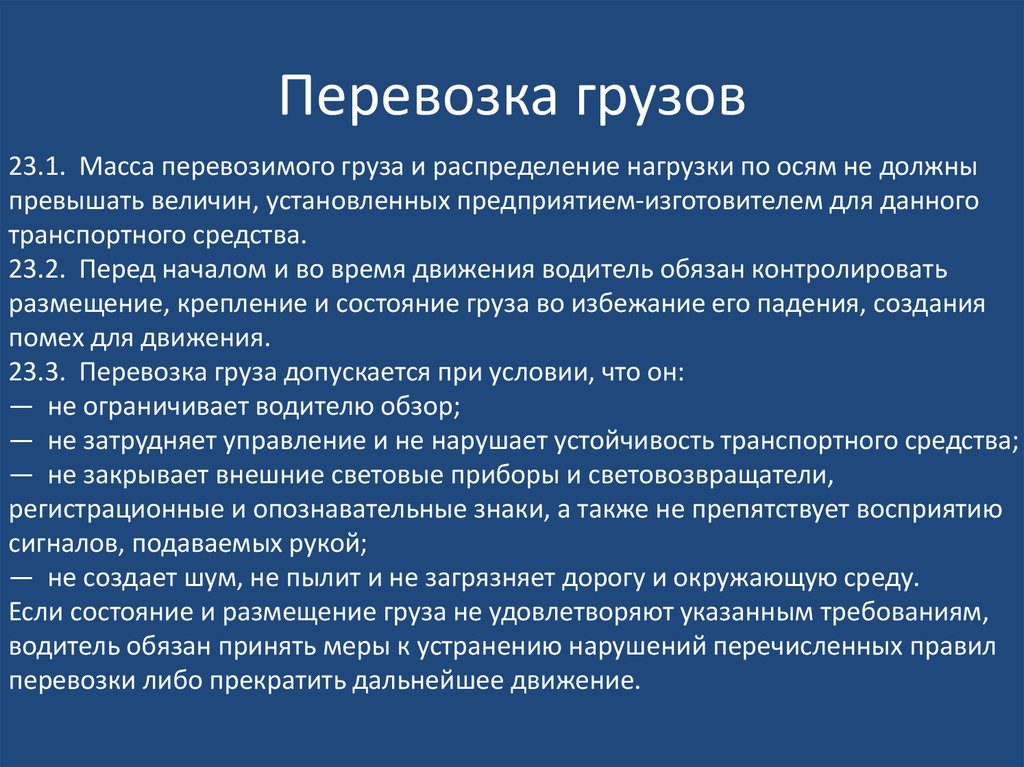 Перевозка грузов

23.1. Масса перевозимого груза и распределение нагрузки по осям не должны превышать величин, установленных предприятием-изготовителем для данного транспортного средства.
23.2. Перед началом и во время движения водитель обязан контролировать размещение, крепление и состояние груза во избежание его падения, создания помех для движения.
23.3. Перевозка груза допускается при условии, что он:
— не ограничивает водителю обзор;
— не затрудняет управление и не нарушает устойчивость транспортного средства;
— не закрывает внешние световые приборы и световозвращатели, регистрационные и опознавательные знаки, а также не препятствует восприятию сигналов, подаваемых рукой;
— не создает шум, не пылит и не загрязняет дорогу и окружающую среду.
Если состояние и размещение груза не удовлетворяют указанным требованиям, водитель обязан принять меры к устранению нарушений перечисленных правил перевозки либо прекратить дальнейшее движение.